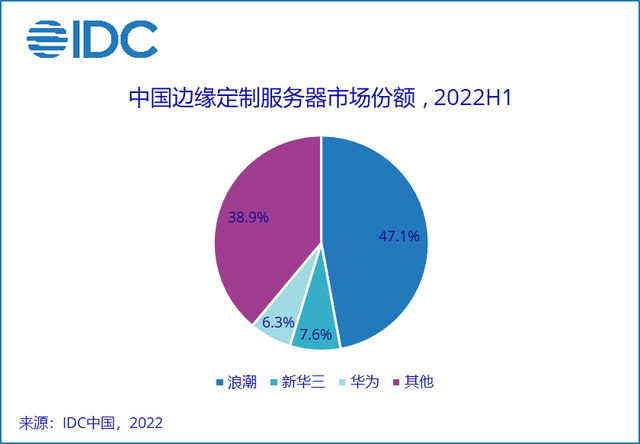 IDC

中国边缘定制服务器市场份额，2022H1

38.9%

47.1%

6.3%

7.6%

浪潮 新华三 华为 其他

来源：IDC中国，2022